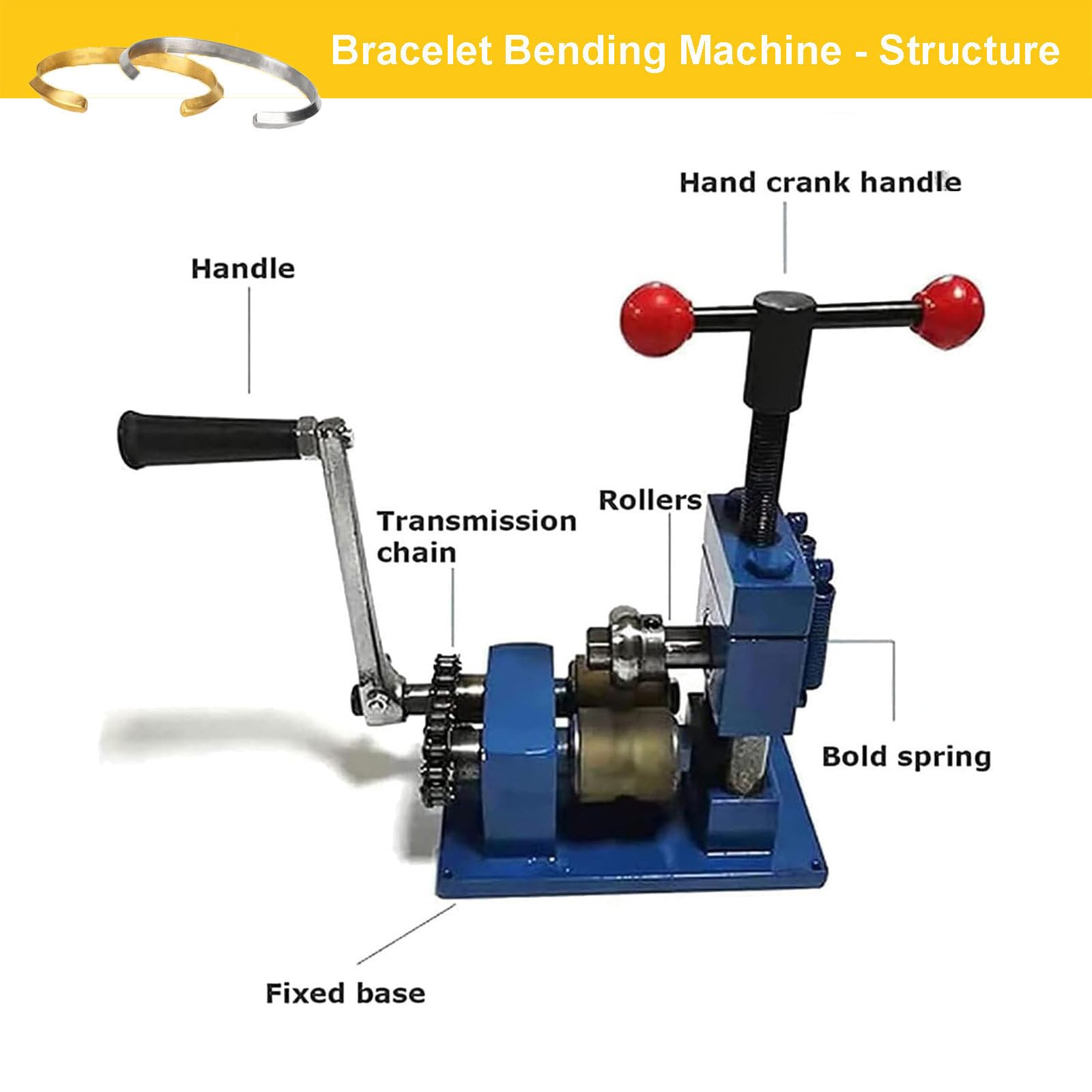 Bracelet Bending Machine - Structure

Hand crank handle

Handle

Rollers

Transmission chain

Bold spring

Fixed base